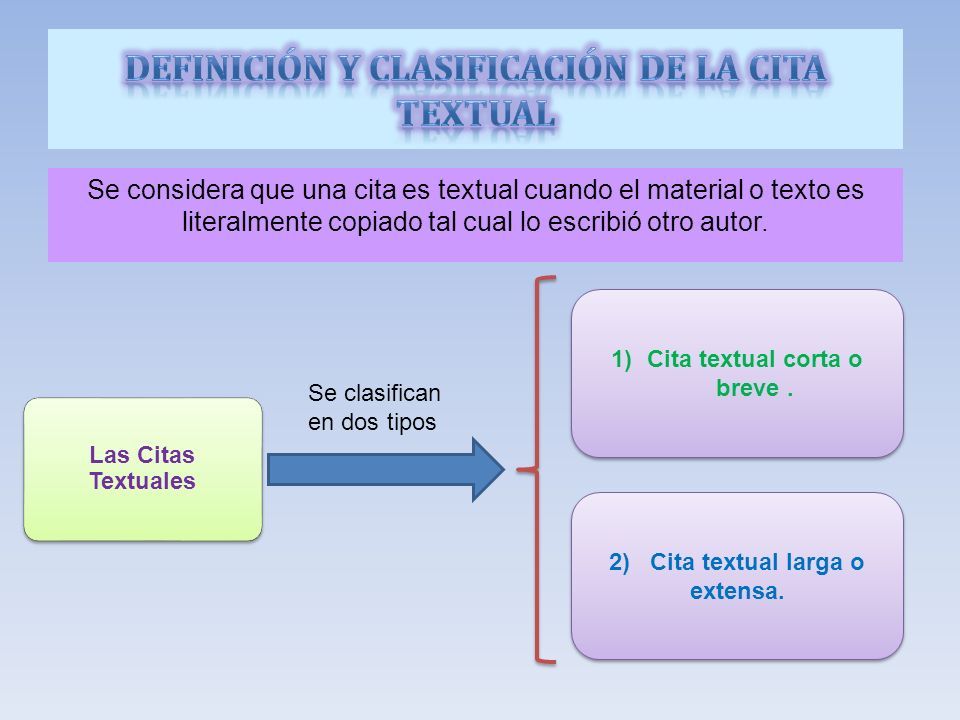 DEFINICIÓN Y CLASIFICACIÓN DE LA CITA TEXTUAL

Se considera que una cita es textual cuando el material o texto es literalmente copiado tal cual lo escribió otro autor.

Las Citas Textuales

Se clasifican en dos tipos

1) Cita textual corta o breve .

2) Cita textual larga o extensa.